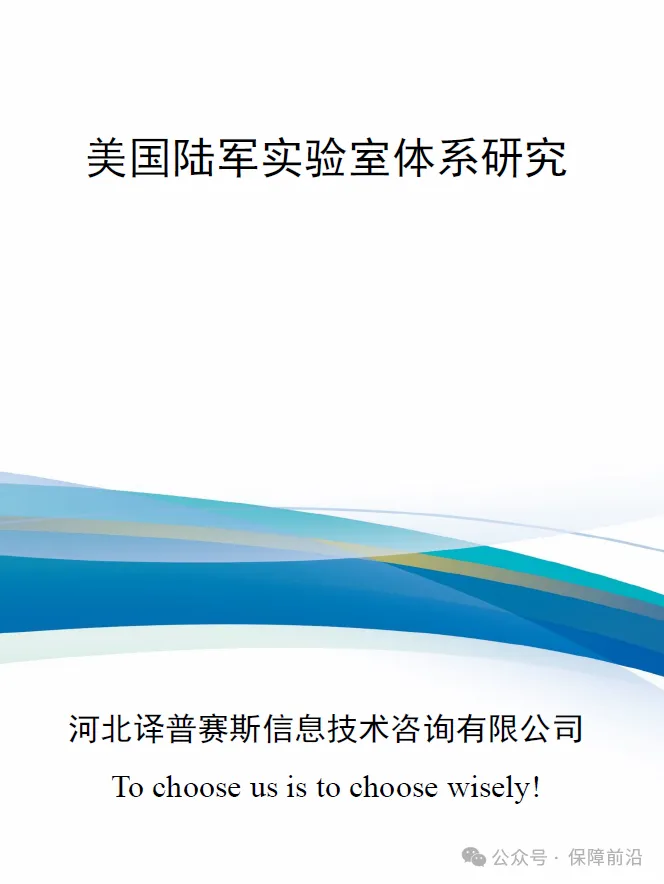 美国陆军实验室体系研究

河北译普赛斯信息技术咨询有限公司

To choose us is to choose wisely!

公众号 · 保障前沿